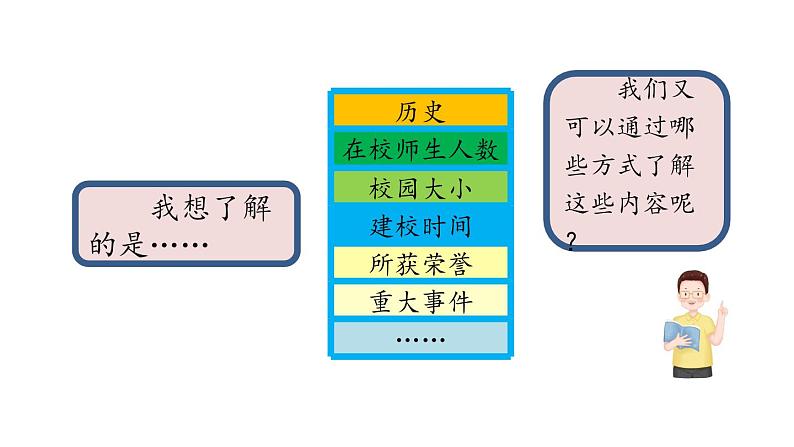 我想了解的是……

历史
在校师生人数
校园大小
建校时间
所获荣誉
重大事件
……

我们又可以通过哪些方式了解这些内容呢？